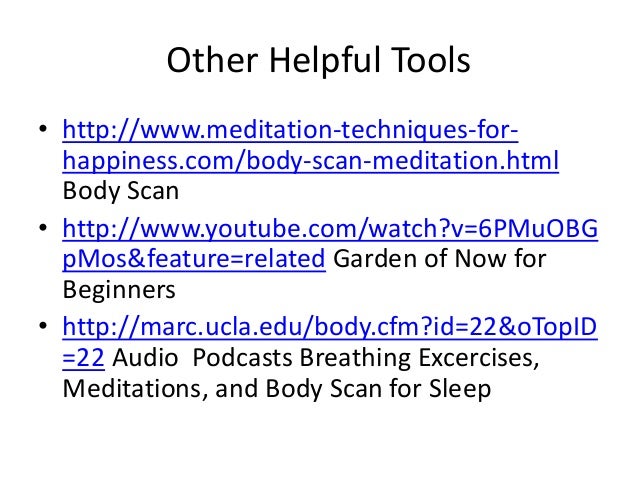 Other Helpful Tools

• http://www.meditation-techniques-for-happiness.com/body-scan-meditation.html Body Scan

• http://www.youtube.com/watch?v=6PMuOBGpMos&feature=related Garden of Now for Beginners

• http://marc.ucla.edu/body.cfm?id=22&oTopID=22 Audio Podcasts Breathing Excercises, Meditations, and Body Scan for Sleep